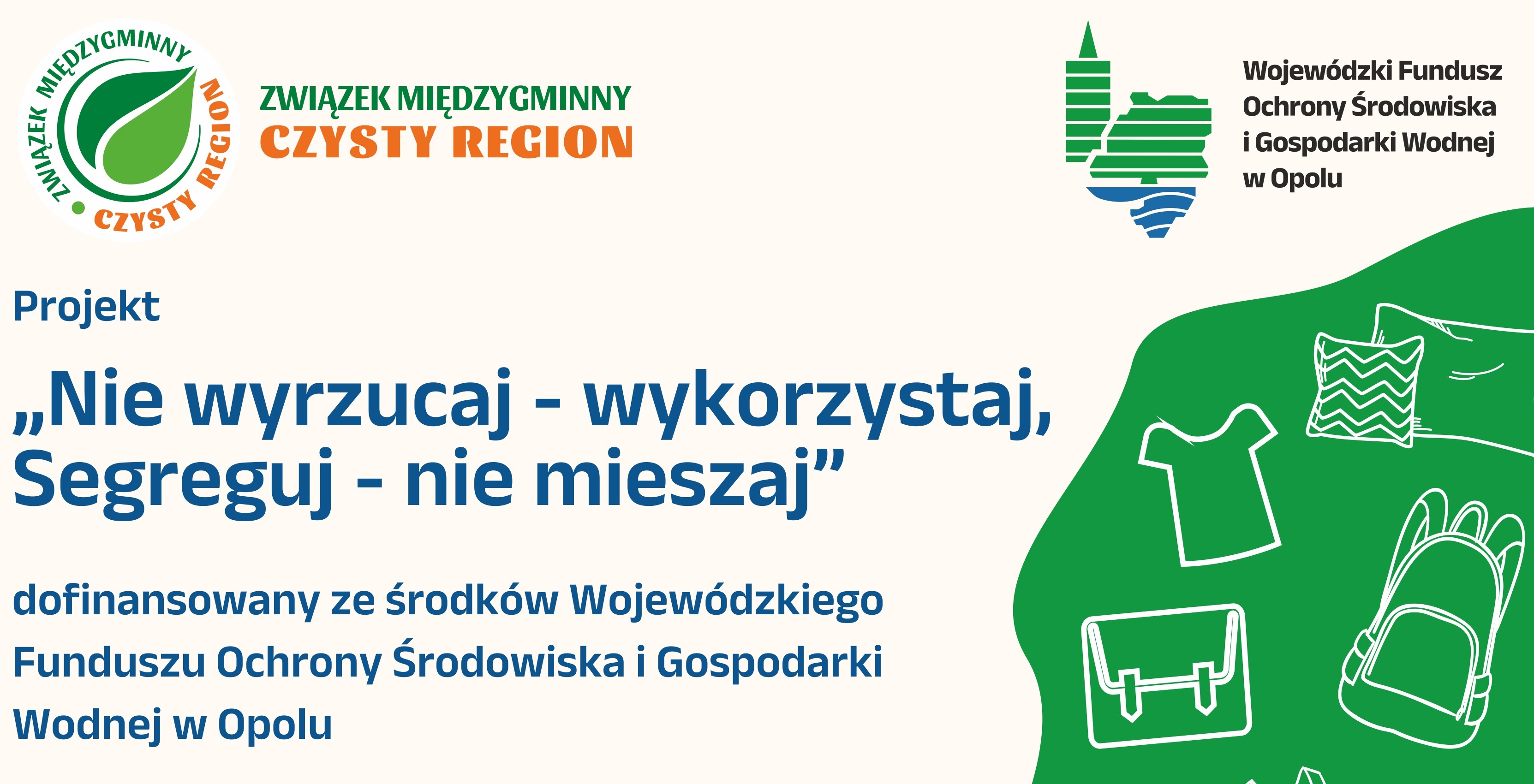 ZWIĄZEK MIĘDZYGMINNY CZYSTY REGION

ZWIĄZEK MIĘDZYGMINNY
CZYSTY REGION

Wojewódzki Fundusz Ochrony Środowiska i Gospodarki Wodnej w Opolu

Projekt

„Nie wyrzucaj - wykorzystaj, Segreguj - nie mieszaj”

dofinansowany ze środków Wojewódzkiego Funduszu Ochrony Środowiska i Gospodarki Wodnej w Opolu